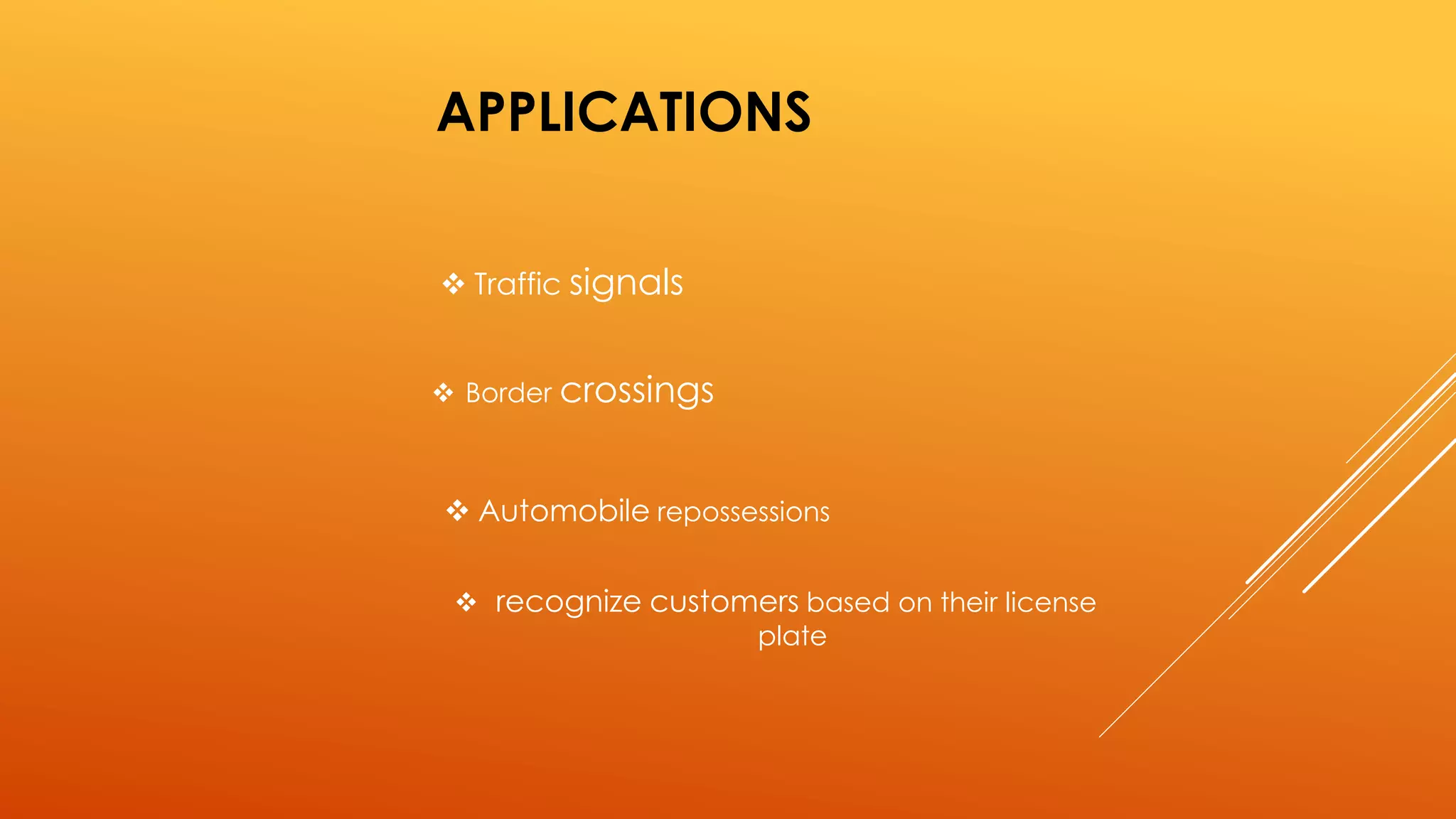 APPLICATIONS

❖ Traffic signals

❖ Border crossings

❖ Automobile repossessions

❖ recognize customers based on their license plate